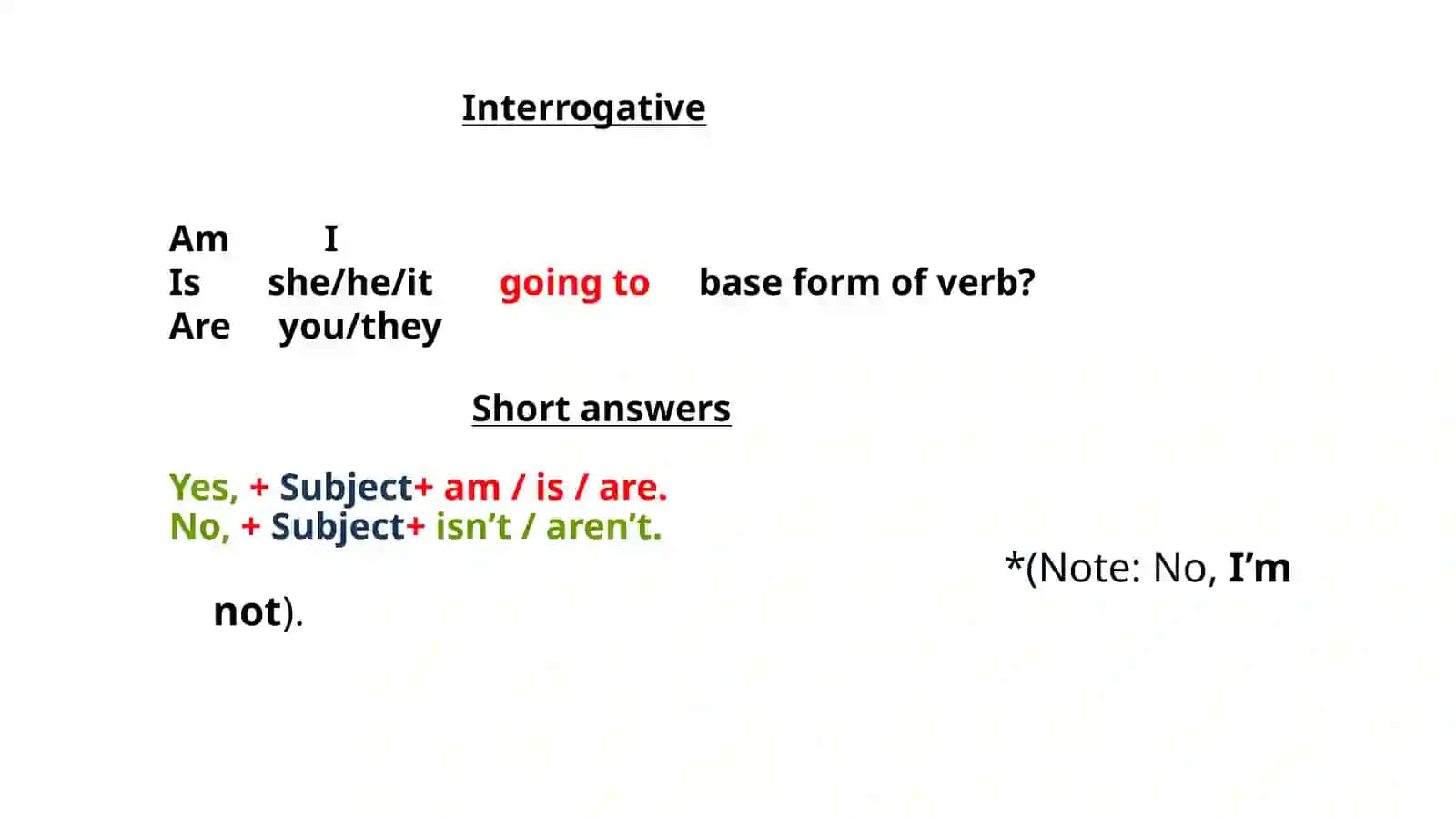 Interrogative

Am I
Is she/he/it going to base form of verb?
Are you/they

Short answers

Yes, + Subject+ am / is / are.
No, + Subject+ isn’t / aren’t.

*(Note: No, I’m not).